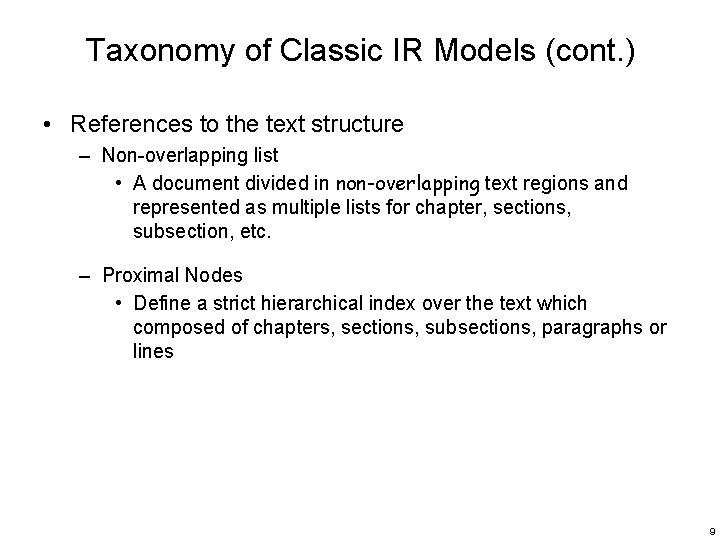 Taxonomy of Classic IR Models (cont.)

• References to the text structure
– Non-overlapping list
• A document divided in non-overlapping text regions and represented as multiple lists for chapter, sections, subsection, etc.

– Proximal Nodes
• Define a strict hierarchical index over the text which composed of chapters, sections, subsections, paragraphs or lines

9